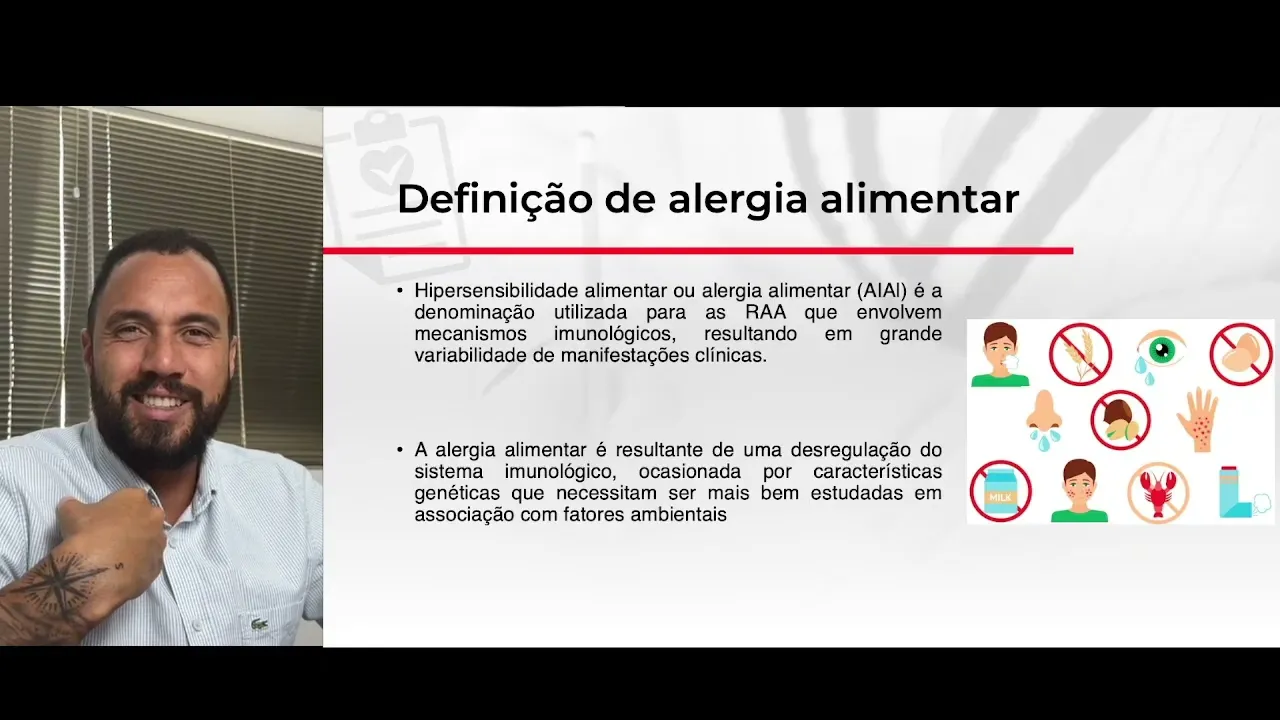 Definição de alergia alimentar

• Hipersensibilidade alimentar ou alergia alimentar (AlAl) é a denominação utilizada para as RAA que envolvem mecanismos imunológicos, resultando em grande variabilidade de manifestações clínicas.

• A alergia alimentar é resultante de uma desregulação do sistema imunológico, ocasionada por características genéticas que necessitam ser mais bem estudadas em associação com fatores ambientais

MILK